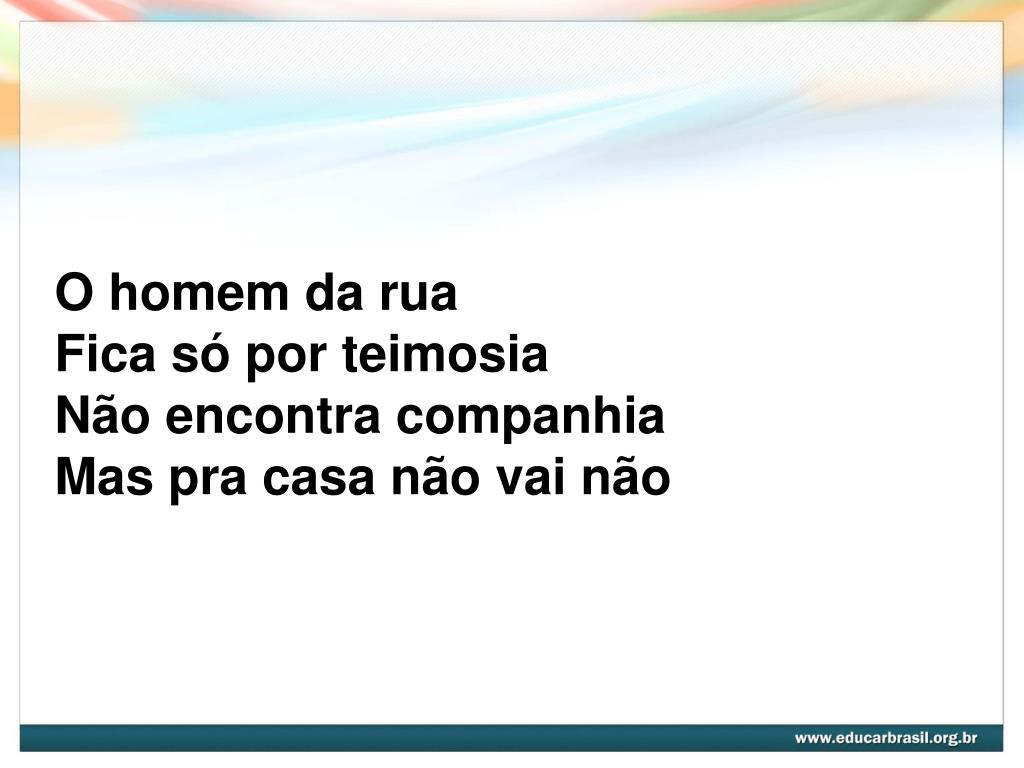 O homem da rua
Fica só por teimosia
Não encontra companhia
Mas pra casa não vai não

www.educarbrasil.org.br